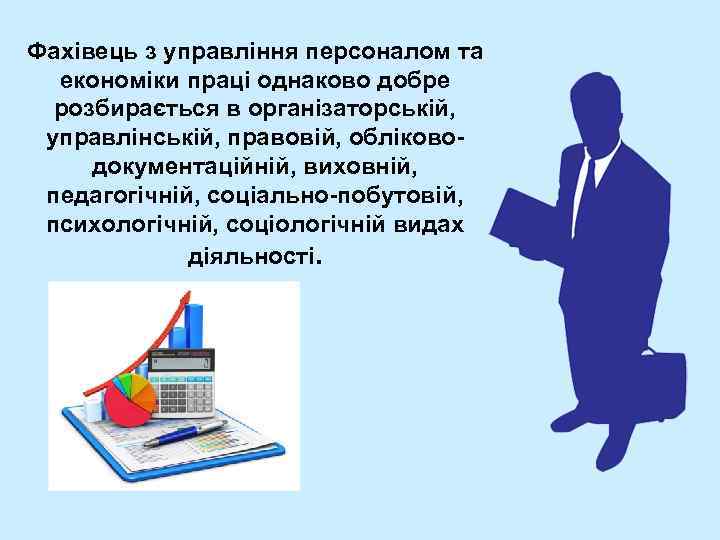 Фахівець з управління персоналом та економіки праці однаково добре розбирається в організаторській, управлінській, правовій, обліково-документаційній, виховній, педагогічній, соціально-побутовій, психологічній, соціологічній видах діяльності.